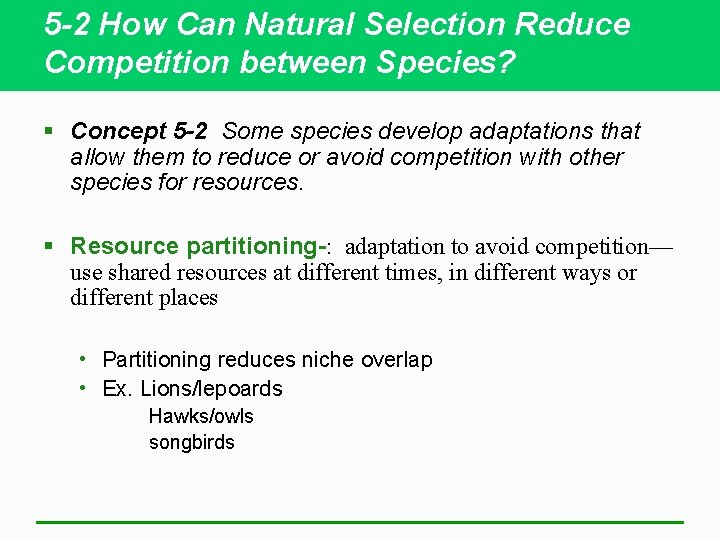 5-2 How Can Natural Selection Reduce Competition between Species?

▪ Concept 5-2 Some species develop adaptations that allow them to reduce or avoid competition with other species for resources.

▪ Resource partitioning-: adaptation to avoid competition—use shared resources at different times, in different ways or different places

• Partitioning reduces niche overlap
• Ex. Lions/lepoards
Hawks/owls
songbirds